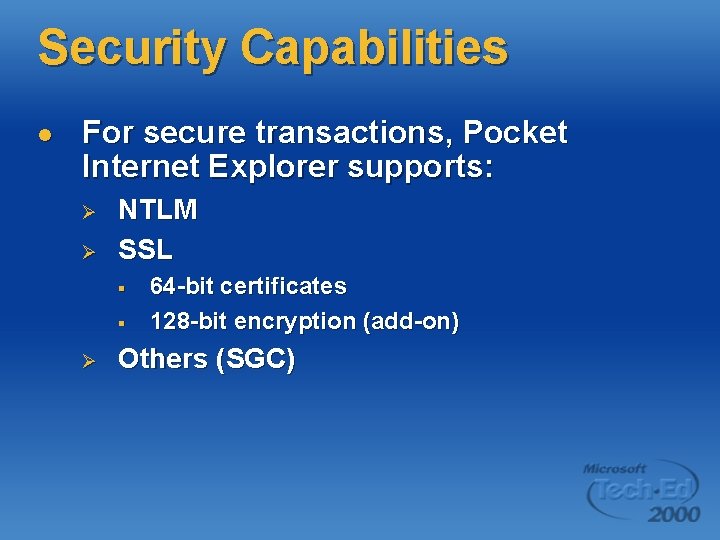 Security Capabilities

- For secure transactions, Pocket Internet Explorer supports:
  - NTLM
  - SSL
    - 64-bit certificates
    - 128-bit encryption (add-on)
  - Others (SGC)

Microsoft Tech·Ed 2000